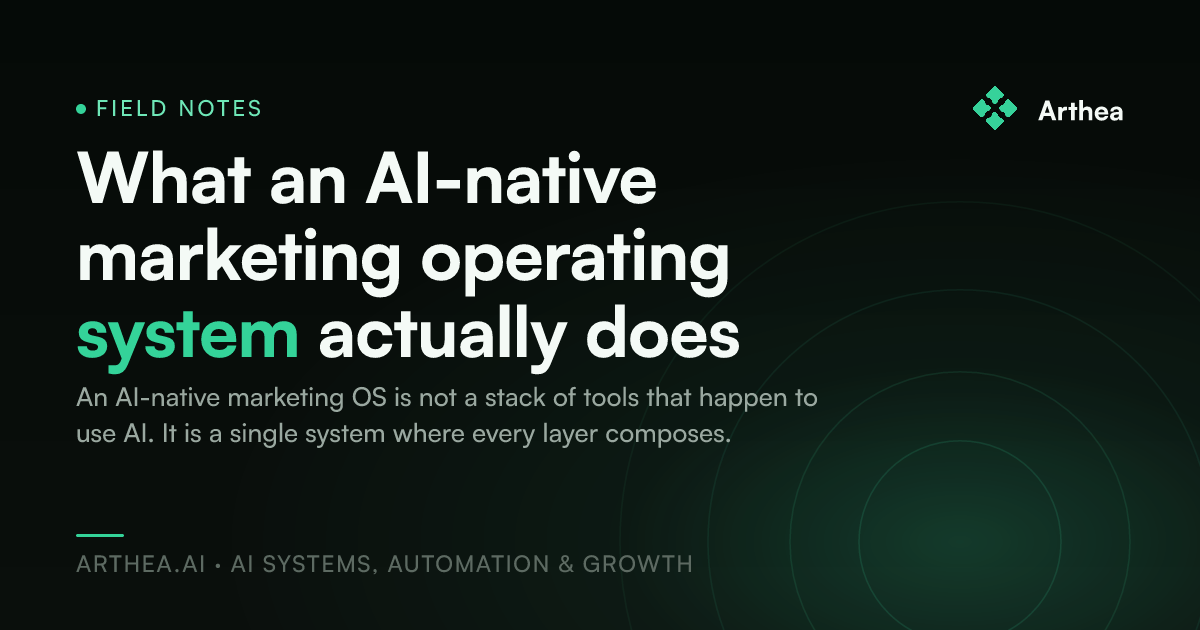 • FIELD NOTES

Arthea

What an AI-native marketing operating system actually does

An AI-native marketing OS is not a stack of tools that happen to use AI. It is a single system where every layer composes.

ARTHEA.AI • AI SYSTEMS, AUTOMATION & GROWTH